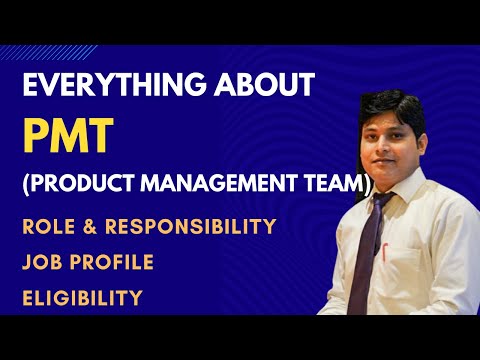 EVERYTHING ABOUT
PMT
(PRODUCT MANAGEMENT TEAM)
ROLE & RESPONSIBILITY
JOB PROFILE
ELIGIBILITY